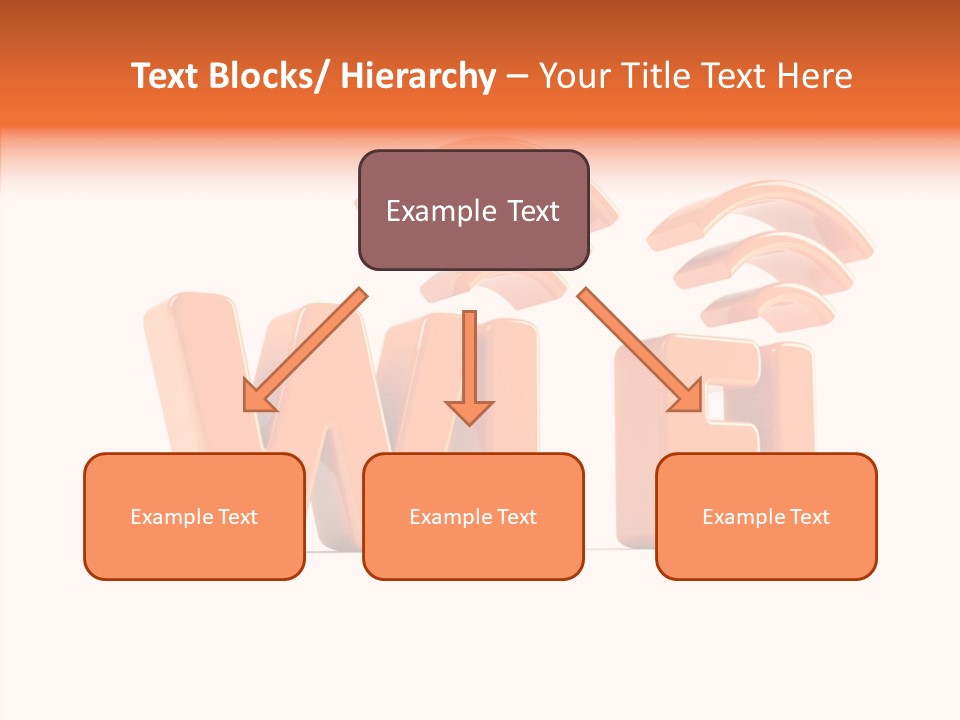 Text Blocks/ Hierarchy – Your Title Text Here

Example Text

Example Text

Example Text

Example Text